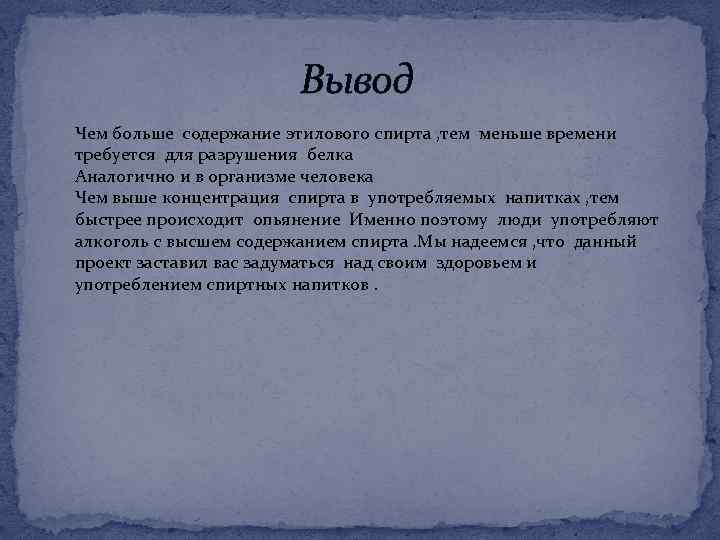 Вывод

Чем больше содержание этилового спирта ,тем меньше времени требуется для разрушения белка
Аналогично и в организме человека
Чем выше концентрация спирта в употребляемых напитках ,тем быстрее происходит опьянение Именно поэтому люди употребляют алкоголь с высшем содержанием спирта .Мы надеемся ,что данный проект заставил вас задуматься над своим здоровьем и употреблением спиртных напитков .